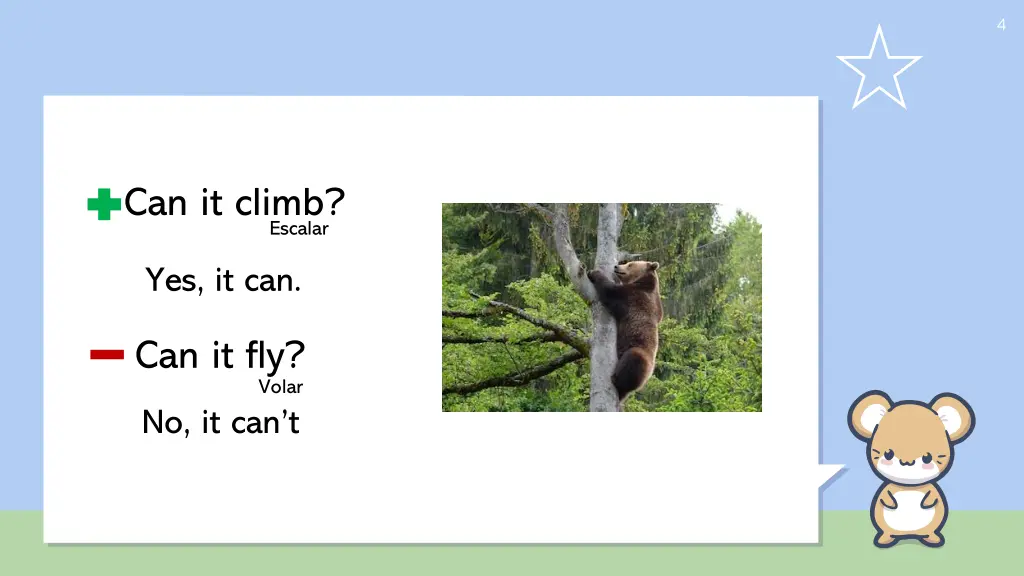 4

Can it climb?
Escalar

Yes, it can.

Can it fly?
Volar

No, it can't